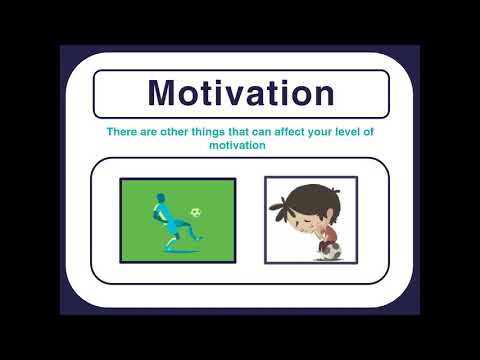 Motivation

There are other things that can affect your level of motivation